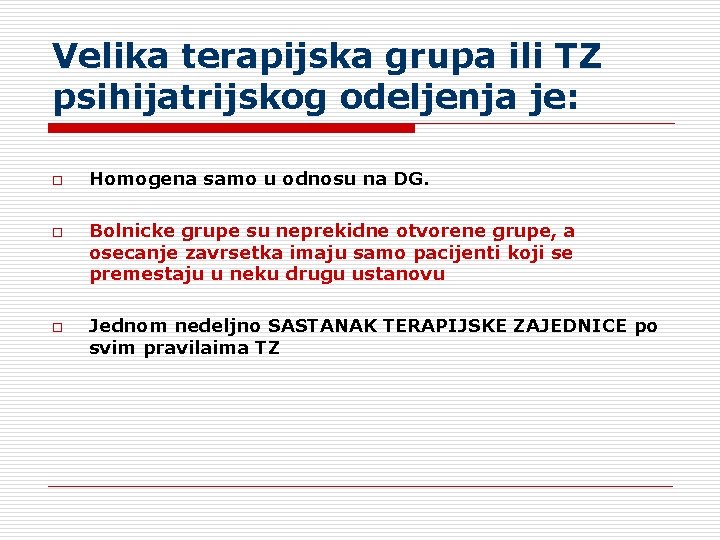 Velika terapijska grupa ili TZ psihijatrijskog odeljenja je:

Homogena samo u odnosu na DG.

Bolnicke grupe su neprekidne otvorene grupe, a osecanje zavrsetka imaju samo pacijenti koji se premestaju u neku drugu ustanovu

Jednom nedeljno SASTANAK TERAPIJSKE ZAJEDNICE po svim pravilaima TZ